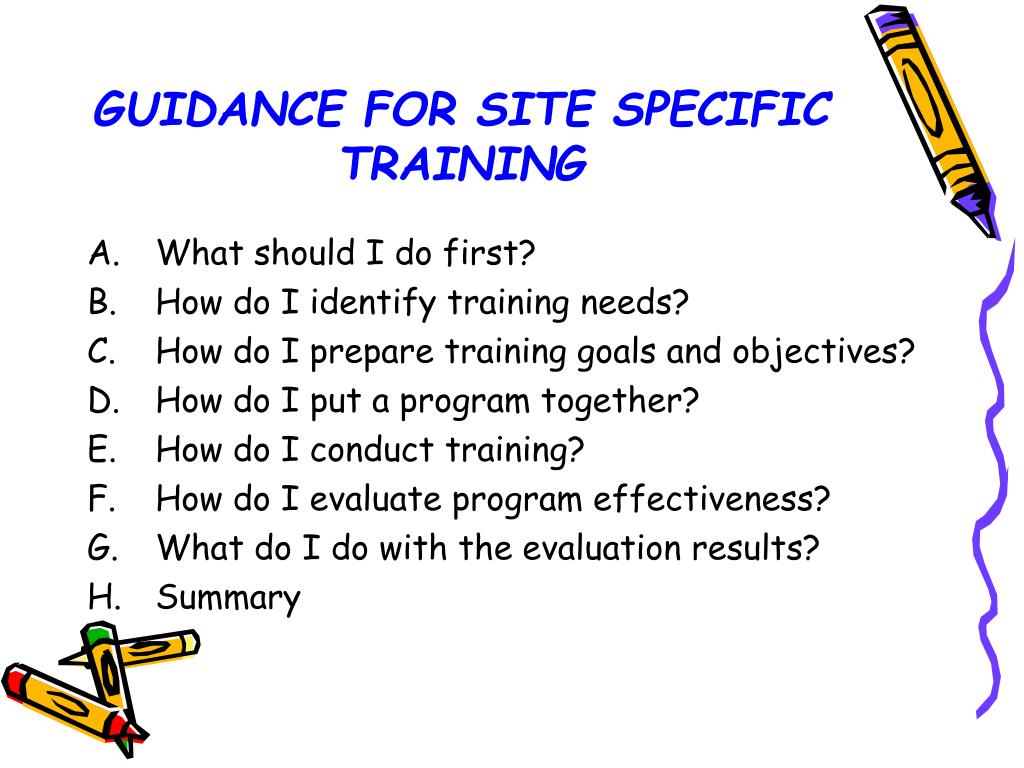 GUIDANCE FOR SITE SPECIFIC TRAINING

A. What should I do first?
B. How do I identify training needs?
C. How do I prepare training goals and objectives?
D. How do I put a program together?
E. How do I conduct training?
F. How do I evaluate program effectiveness?
G. What do I do with the evaluation results?
H. Summary